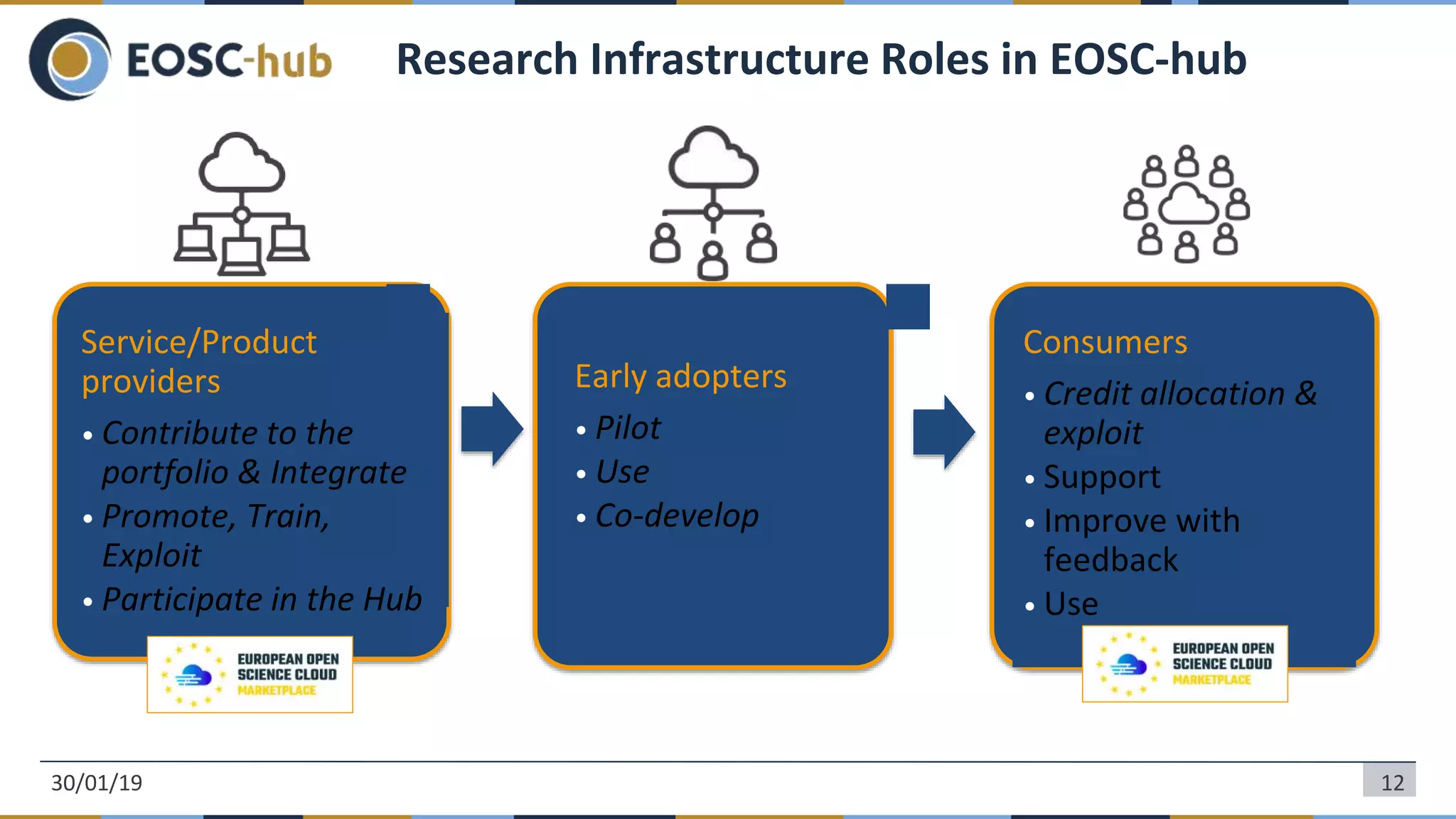 EOSC-hub

Research Infrastructure Roles in EOSC-hub

Service/Product providers
• Contribute to the portfolio & Integrate
• Promote, Train, Exploit
• Participate in the Hub

EUROPEAN OPEN SCIENCE CLOUD MARKETPLACE

Early adopters
• Pilot
• Use
• Co-develop

Consumers
• Credit allocation & exploit
• Support
• Improve with feedback
• Use

EUROPEAN OPEN SCIENCE CLOUD MARKETPLACE

30/01/19

12